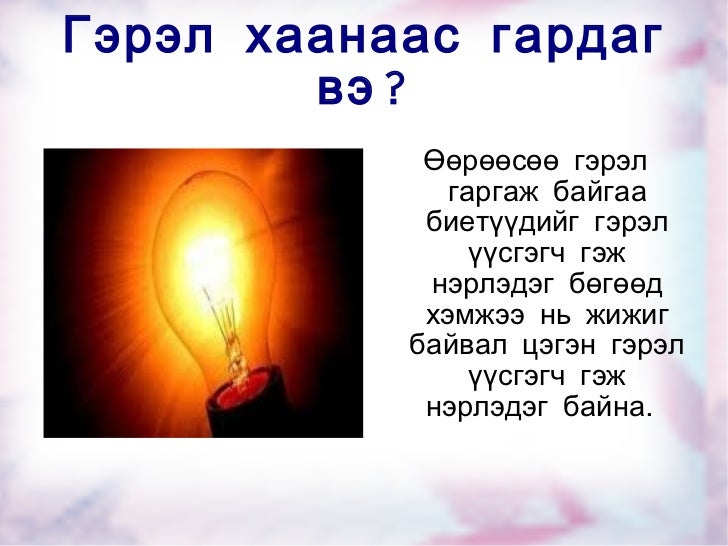 Гэрэл хаанаас гардаг вэ?

Өөрөөсөө гэрэл гаргаж байгаа биетүүдийг гэрэл үүсгэгч гэж нэрлэдэг бөгөөд хэмжээ нь жижиг байвал цэгэн гэрэл үүсгэгч гэж нэрлэдэг байна.